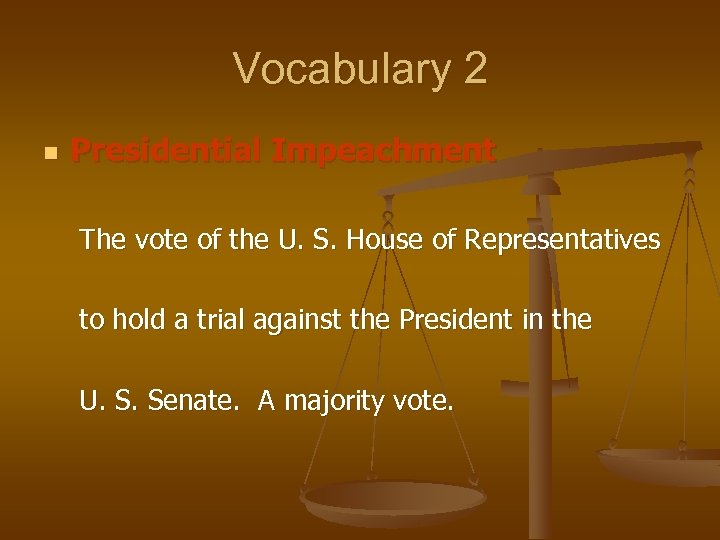 Vocabulary 2

Presidential Impeachment

The vote of the U. S. House of Representatives to hold a trial against the President in the U. S. Senate. A majority vote.